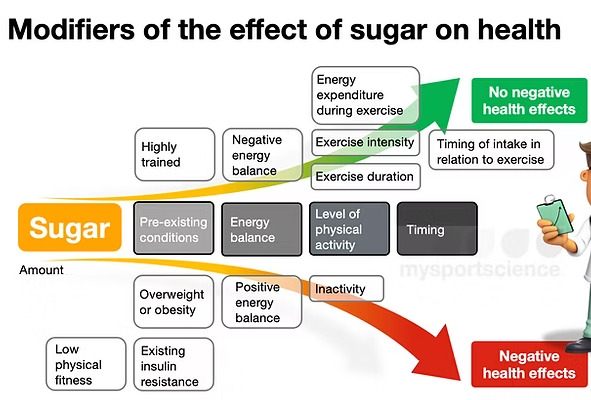 Modifiers of the effect of sugar on health

Energy expenditure during exercise

No negative health effects

Highly trained

Negative energy balance

Exercise intensity

Timing of intake in relation to exercise

Exercise duration

Sugar

Pre-existing conditions

Energy balance

Level of physical activity

Timing

Amount

mysportscience

Overweight or obesity

Positive energy balance

Inactivity

Low physical fitness

Existing insulin resistance

Negative health effects